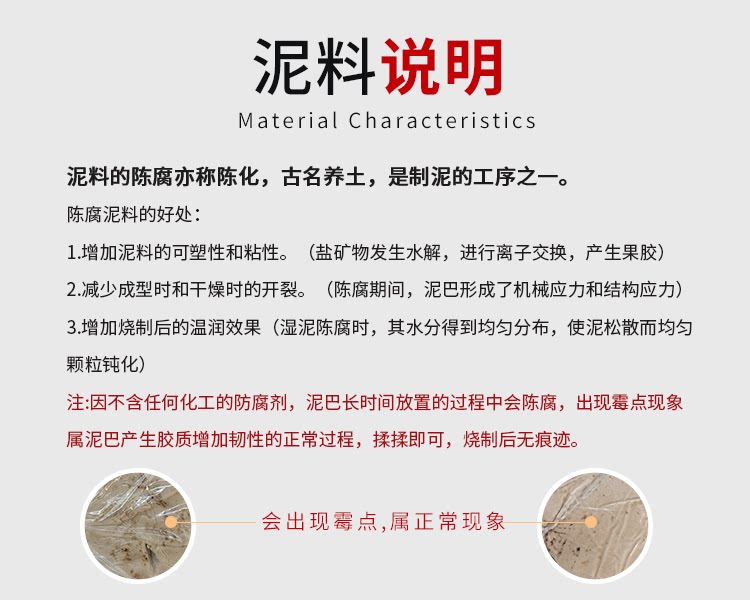 泥料说明
Material Characteristics

泥料的陈腐亦称陈化，古名养土，是制泥的工序之一。

陈腐泥料的好处：

1.增加泥料的可塑性和粘性。（盐矿物发生水解，进行离子交换，产生果胶）

2.减少成型时和干燥时的开裂。（陈腐期间，泥巴形成了机械应力和结构应力）

3.增加烧制后的温润效果（湿泥陈腐时，其水分得到均匀分布，使泥松散而均匀颗粒钝化）

注:因不含任何化工的防腐剂，泥巴长时间放置的过程中会陈腐，出现霉点现象属泥巴产生胶质增加韧性的正常过程，揉揉即可，烧制后无痕迹。

会出现霉点,属正常现象